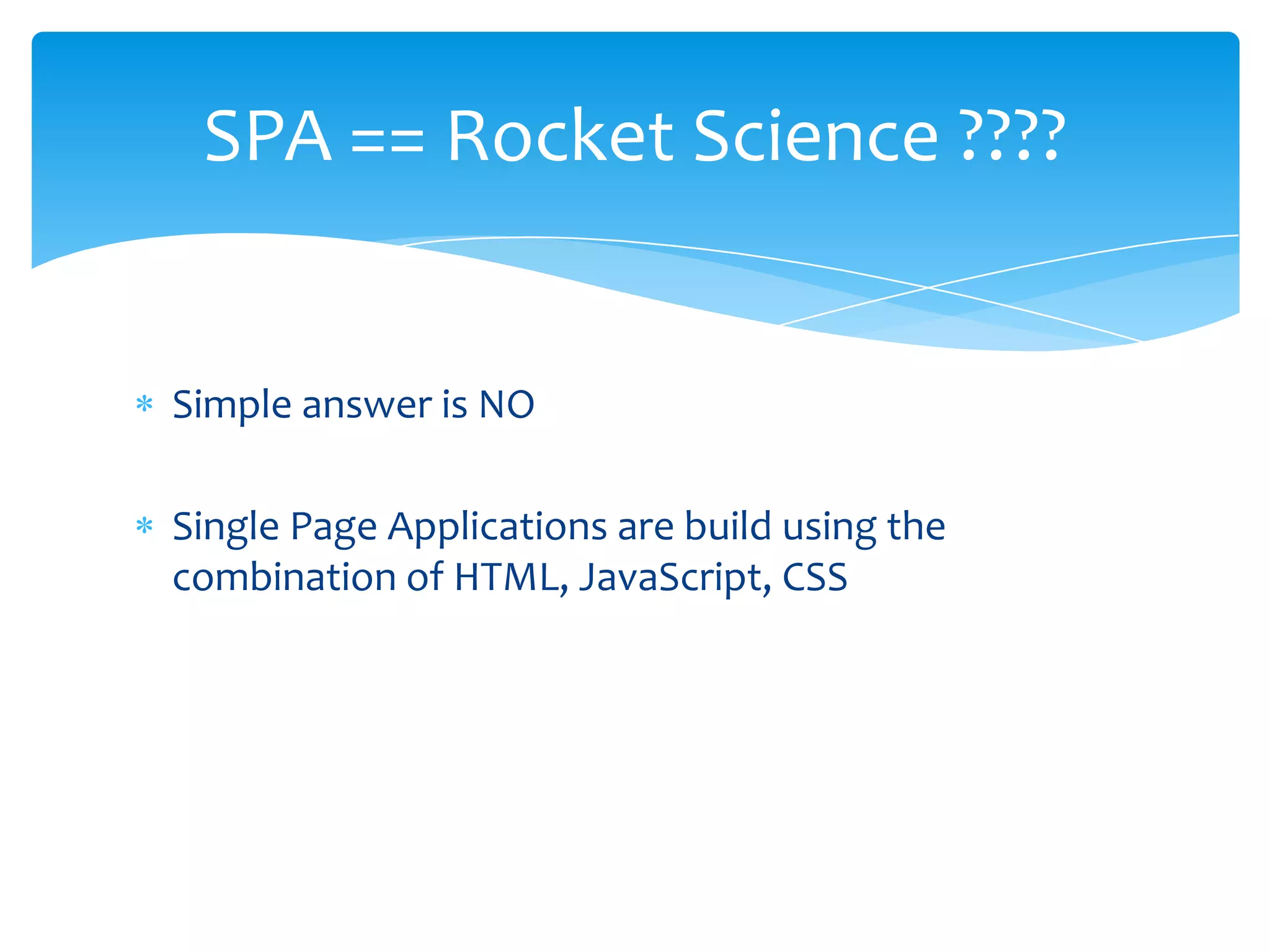 SPA == Rocket Science ????

* Simple answer is NO

* Single Page Applications are build using the combination of HTML, JavaScript, CSS